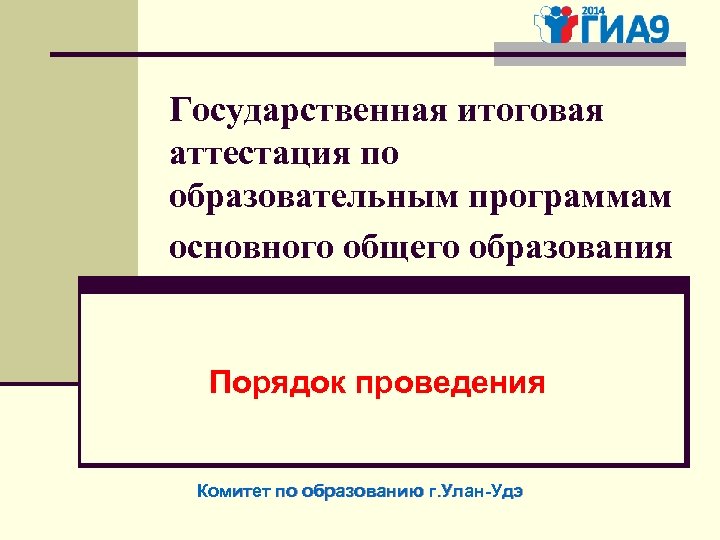 2014 ГИА9

Государственная итоговая аттестация по образовательным программам основного общего образования

Порядок проведения

Комитет по образованию г.Улан-Удэ